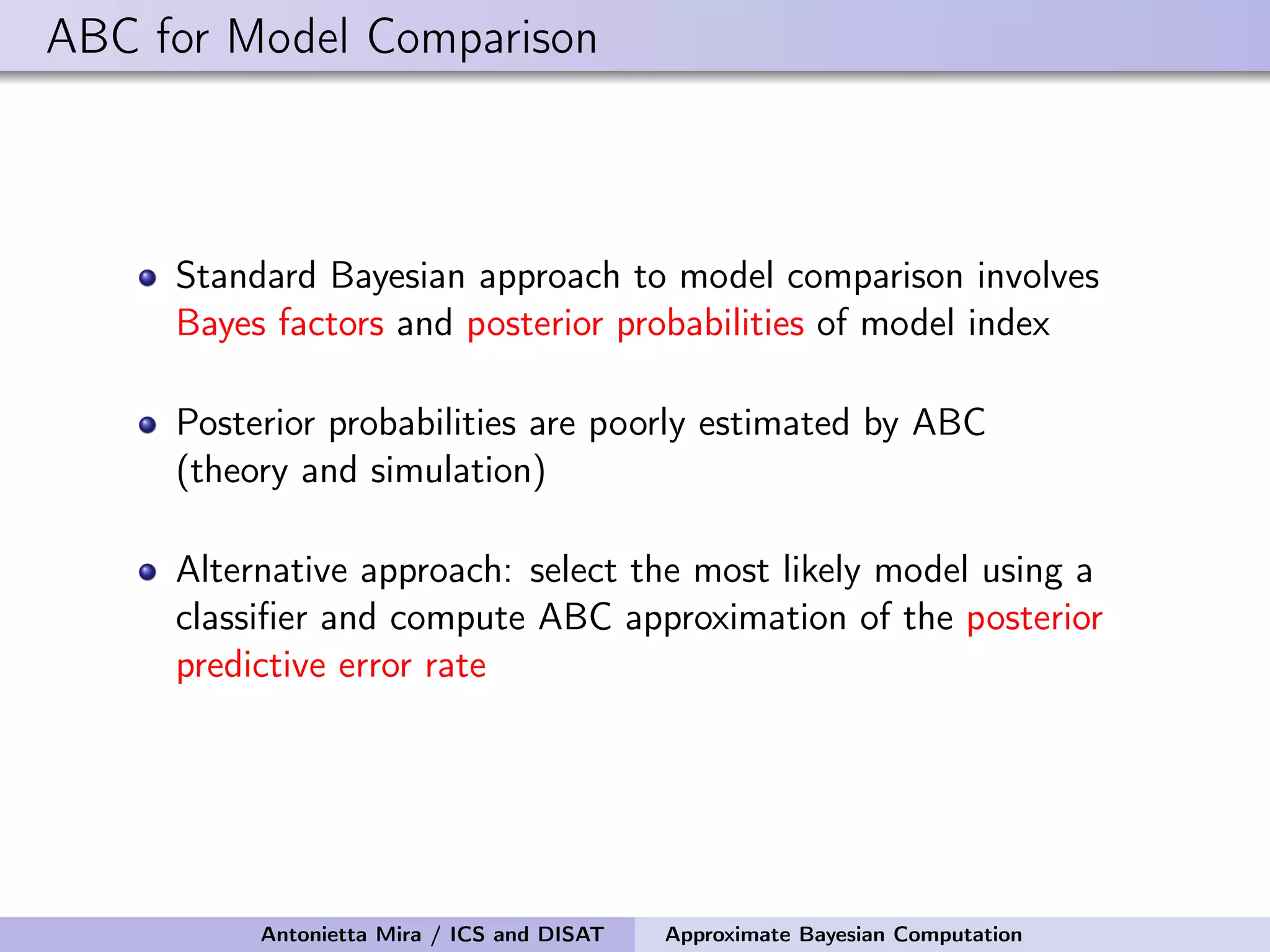 ABC for Model Comparison

Standard Bayesian approach to model comparison involves Bayes factors and posterior probabilities of model index

Posterior probabilities are poorly estimated by ABC (theory and simulation)

Alternative approach: select the most likely model using a classifier and compute ABC approximation of the posterior predictive error rate

Antonietta Mira / ICS and DISAT Approximate Bayesian Computation